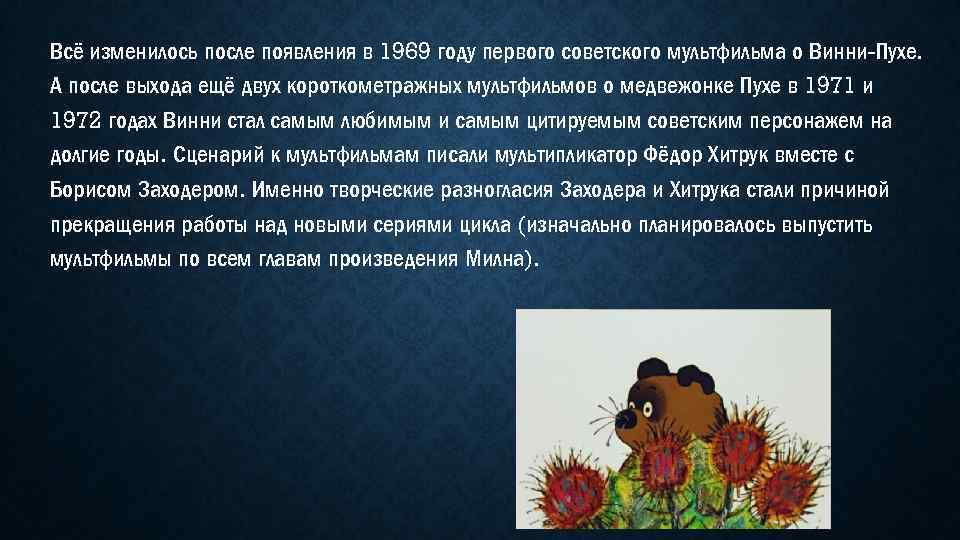 Всё изменилось после появления в 1969 году первого советского мультфильма о Винни-Пухе. А после выхода ещё двух короткометражных мультфильмов о медвежонке Пухе в 1971 и 1972 годах Винни стал самым любимым и самым цитируемым советским персонажем на долгие годы. Сценарий к мультфильмам писали мультипликатор Фёдор Хитрук вместе с Борисом Заходером. Именно творческие разногласия Заходера и Хитрука стали причиной прекращения работы над новыми сериями цикла (изначально планировалось выпустить мультфильмы по всем главам произведения Милна).